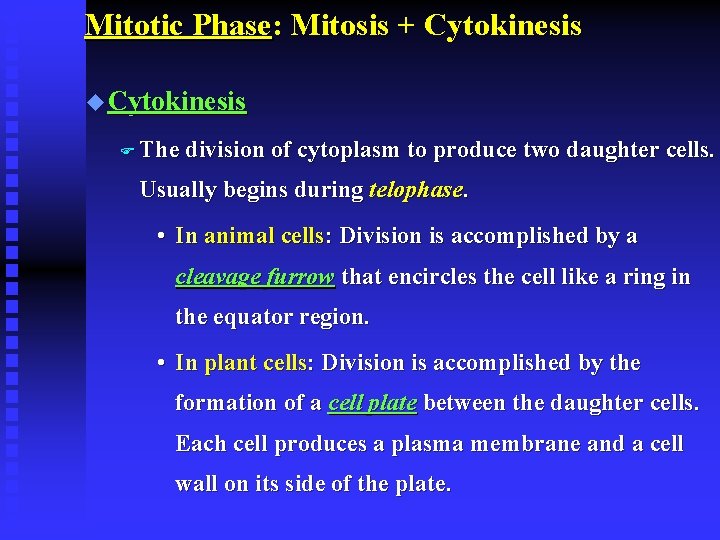 Mitotic Phase: Mitosis + Cytokinesis

Cytokinesis

The division of cytoplasm to produce two daughter cells. Usually begins during telophase.

• In animal cells: Division is accomplished by a cleavage furrow that encircles the cell like a ring in the equator region.

• In plant cells: Division is accomplished by the formation of a cell plate between the daughter cells. Each cell produces a plasma membrane and a cell wall on its side of the plate.